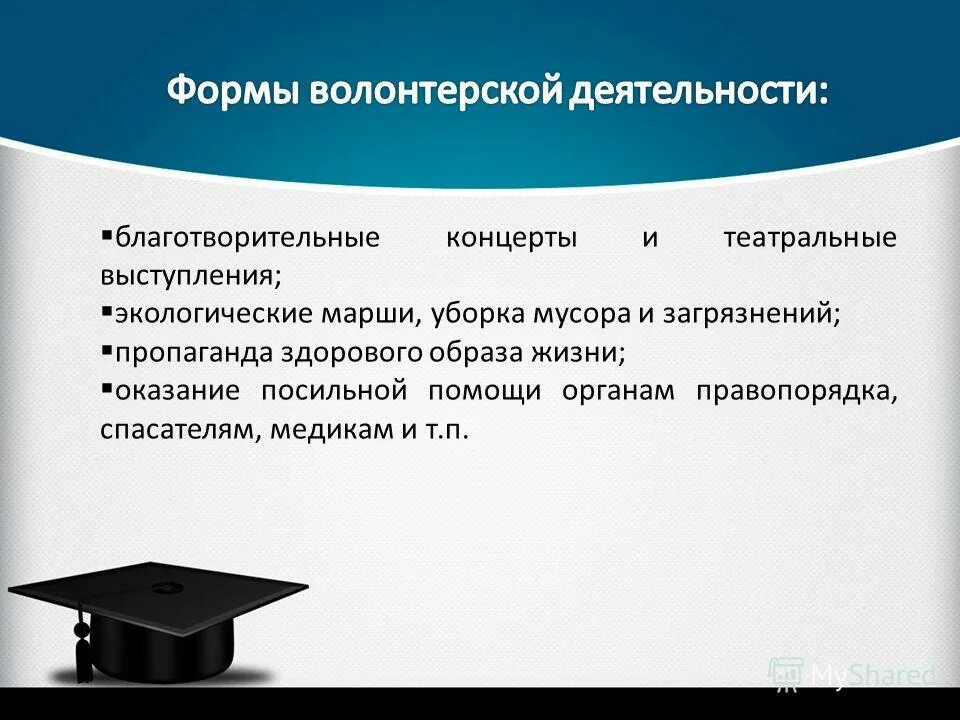 Формы волонтерской деятельности:

▪благотворительные концерты и театральные выступления;
▪экологические марши, уборка мусора и загрязнений;
▪пропаганда здорового образа жизни;
▪оказание посильной помощи органам правопорядка, спасателям, медикам и т.п.

MyShared